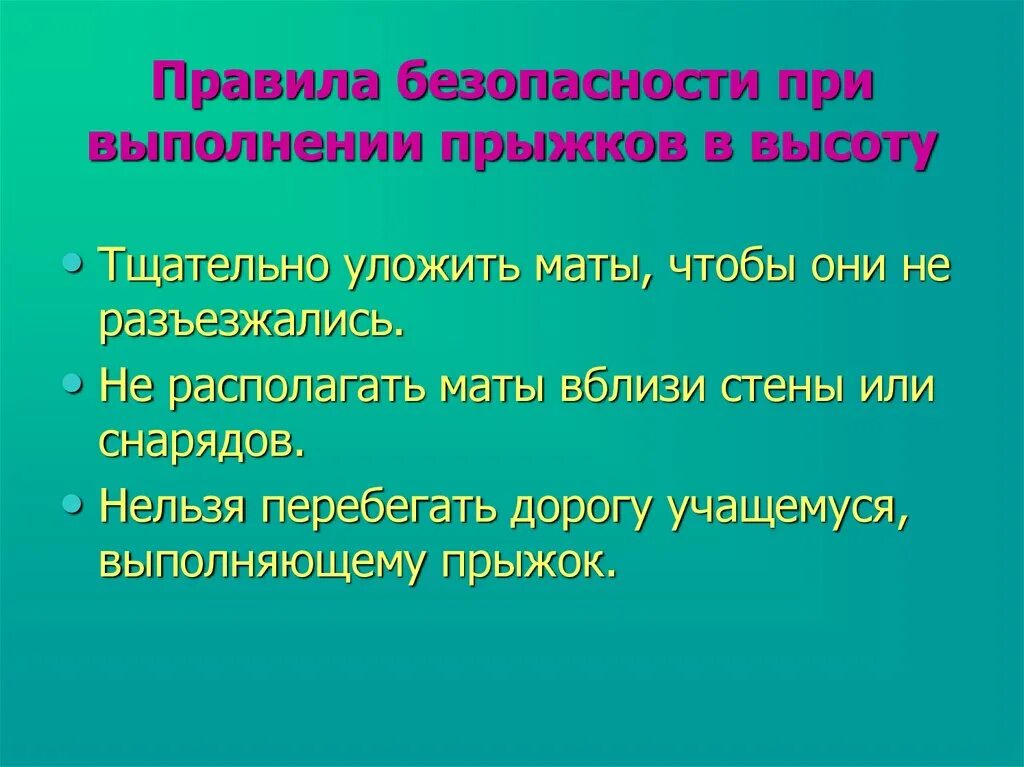 Правила безопасности при выполнении прыжков в высоту

• Тщательно уложить маты, чтобы они не разъезжались.
• Не располагать маты вблизи стены или снарядов.
• Нельзя перебегать дорогу учащемуся, выполняющему прыжок.